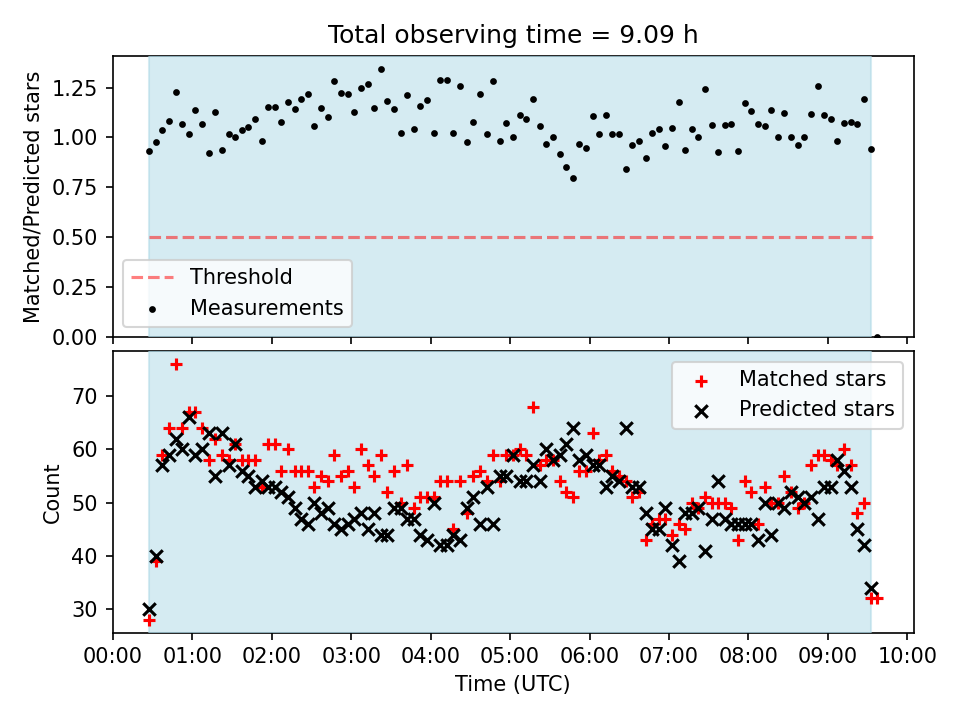 Total observing time = 9.09 h

Matched/Predicted stars

1.25
1.00
0.75
0.50
0.25
0.00

Threshold
Measurements

Count

70
60
50
40
30

Matched stars
Predicted stars

00:00 01:00 02:00 03:00 04:00 05:00 06:00 07:00 08:00 09:00 10:00
Time (UTC)